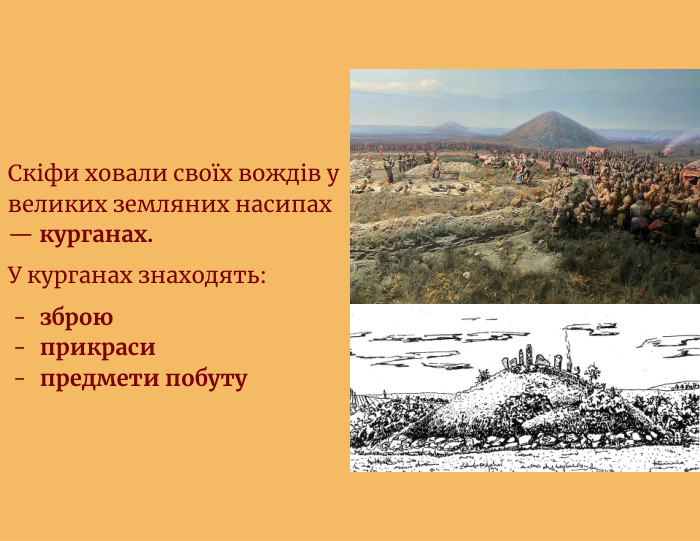 Скіфи ховали своїх вождів у великих земляних насипах — курганах.

У курганах знаходять:

- зброю
- прикраси
- предмети побуту